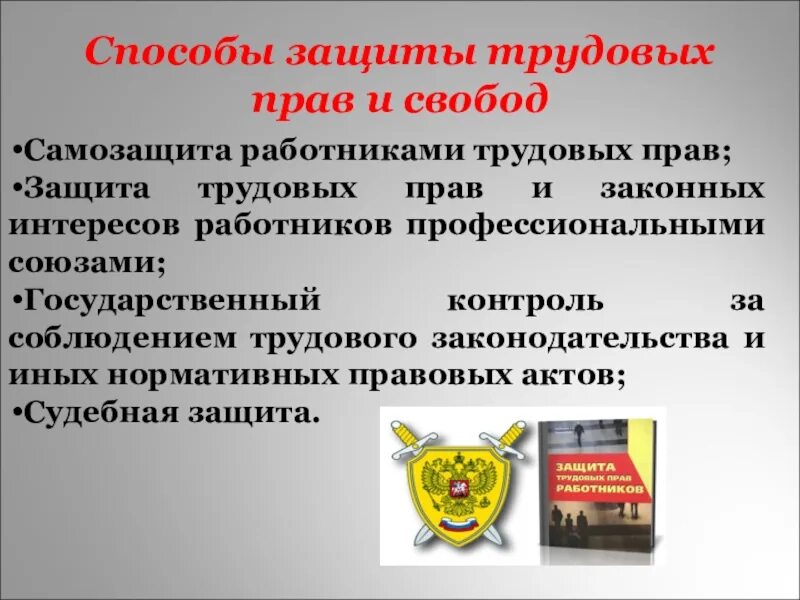 Способы защиты трудовых прав и свобод

•Самозащита работниками трудовых прав;
•Защита трудовых прав и законных интересов работников профессиональными союзами;
•Государственный контроль за соблюдением трудового законодательства и иных нормативных правовых актов;
•Судебная защита.

ЗАЩИТА ТРУДОВЫХ ПРАВ РАБОТНИКОВ